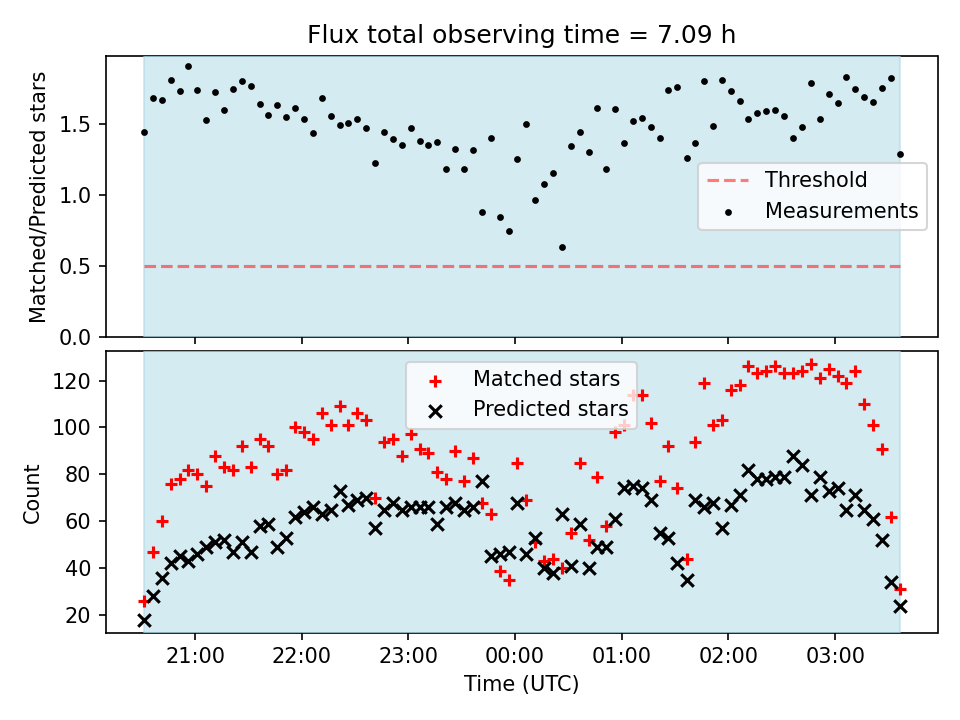 Flux total observing time = 7.09 h

Matched/Predicted stars

1.5
1.0
0.5
0.0

Threshold
Measurements

Count

120
100
80
60
40
20

Matched stars
Predicted stars

21:00
22:00
23:00
00:00
01:00
02:00
03:00

Time (UTC)